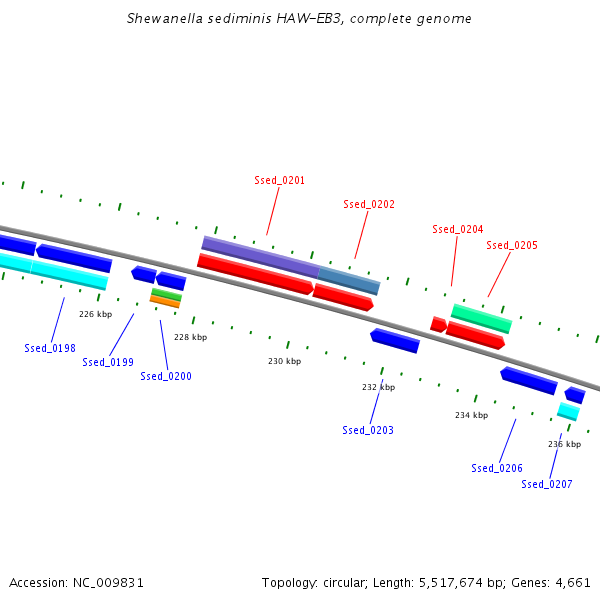 Shewanella sediminis HAW-EB3, complete genome

Ssed_0201

Ssed_0202

Ssed_0204

Ssed_0205

226 kbp

228 kbp

230 kbp

232 kbp

234 kbp

236 kbp

Ssed_0198

Ssed_0199

Ssed_0200

Ssed_0203

Ssed_0206

Ssed_0207

Accession: NC_009831

Topology: circular; Length: 5,517,674 bp; Genes: 4,661